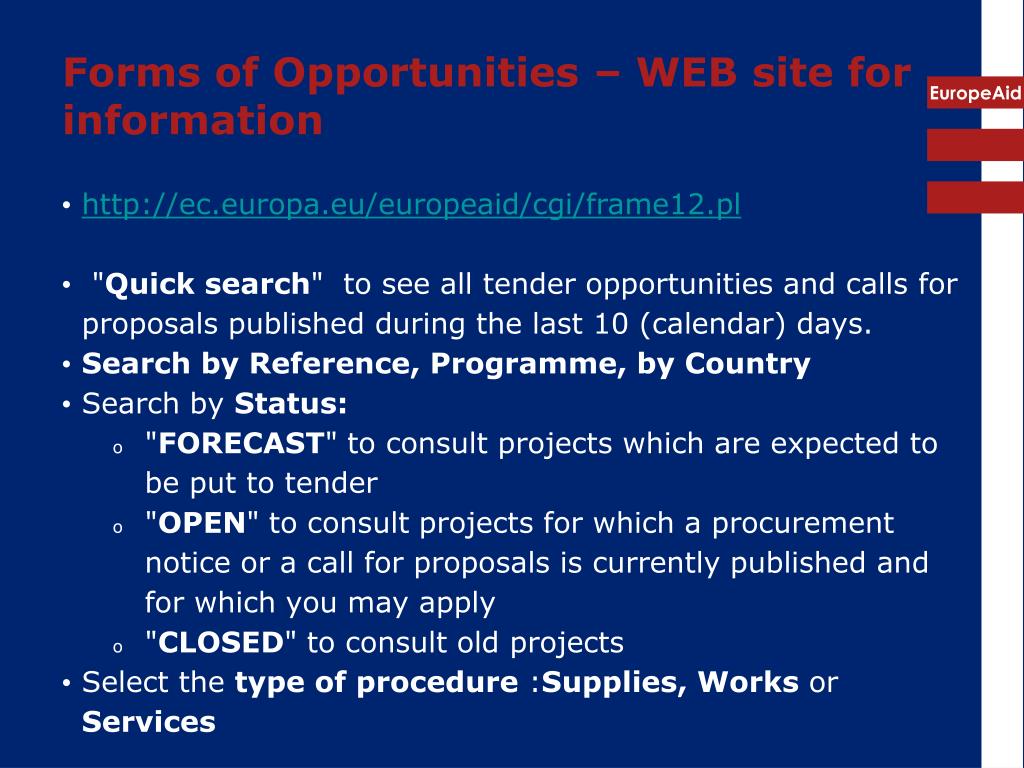 Forms of Opportunities – WEB site for information

EuropeAid

• http://ec.europa.eu/europeaid/cgi/frame12.pl

• "Quick search" to see all tender opportunities and calls for proposals published during the last 10 (calendar) days.
• Search by Reference, Programme, by Country
• Search by Status:
o "FORECAST" to consult projects which are expected to be put to tender
o "OPEN" to consult projects for which a procurement notice or a call for proposals is currently published and for which you may apply
o "CLOSED" to consult old projects
• Select the type of procedure :Supplies, Works or Services